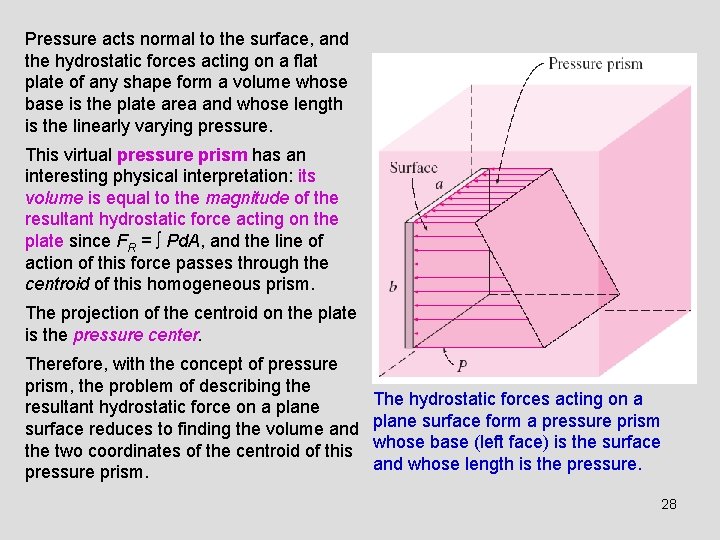 Pressure acts normal to the surface, and the hydrostatic forces acting on a flat plate of any shape form a volume whose base is the plate area and whose length is the linearly varying pressure.

This virtual pressure prism has an interesting physical interpretation: its volume is equal to the magnitude of the resultant hydrostatic force acting on the plate since $F_R = \int PdA$, and the line of action of this force passes through the centroid of this homogeneous prism.

The projection of the centroid on the plate is the pressure center.

Therefore, with the concept of pressure prism, the problem of describing the resultant hydrostatic force on a plane surface reduces to finding the volume and the two coordinates of the centroid of this pressure prism.

Pressure prism

Surface

a

b

P

The hydrostatic forces acting on a plane surface form a pressure prism whose base (left face) is the surface and whose length is the pressure.

28